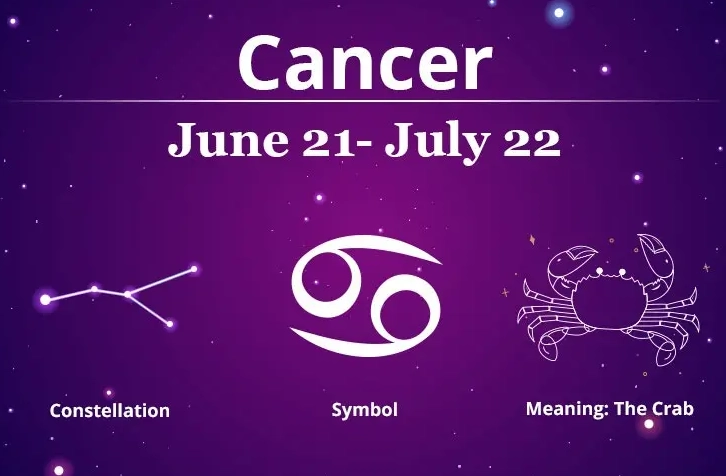 Cancer

June 21- July 22

Constellation

Symbol

Meaning: The Crab